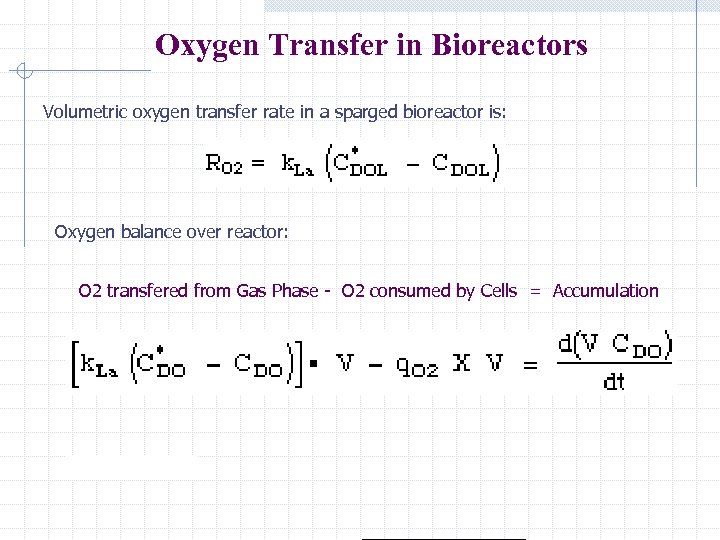 Oxygen Transfer in Bioreactors

Volumetric oxygen transfer rate in a sparged bioreactor is:

$R_{O2} = k_{La} \left( C^{*}_{DOL} - C_{DOL} \right)$

Oxygen balance over reactor:

O2 transfered from Gas Phase - O2 consumed by Cells = Accumulation

$\left[ k_{La} \left( C^{*}_{DO} - C_{DO} \right) \right] \cdot V - q_{O2} X V = \frac{d(V C_{DO})}{dt}$